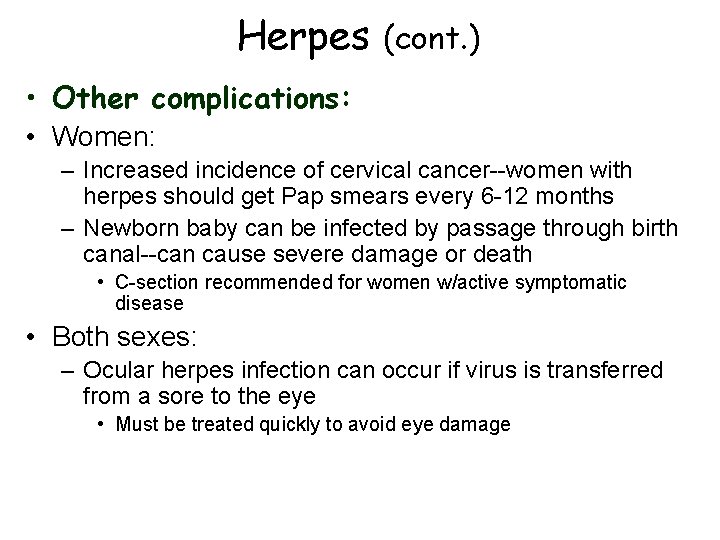 Herpes (cont.)

• Other complications:
• Women:
– Increased incidence of cervical cancer--women with herpes should get Pap smears every 6-12 months
– Newborn baby can be infected by passage through birth canal--can cause severe damage or death
• C-section recommended for women w/active symptomatic disease
• Both sexes:
– Ocular herpes infection can occur if virus is transferred from a sore to the eye
• Must be treated quickly to avoid eye damage